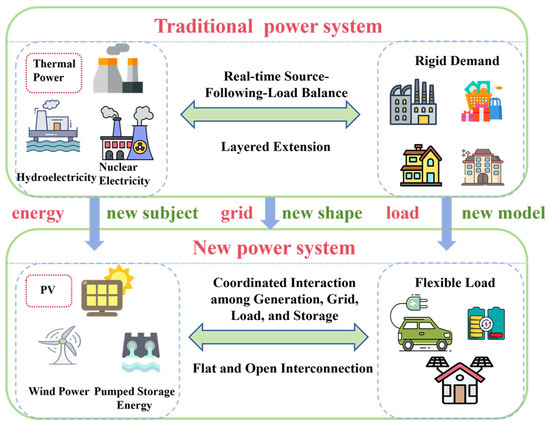 Traditional power system

Thermal Power

Hydroelectricity

Nuclear Electricity

Real-time Source-Following-Load Balance

Layered Extension

Rigid Demand

energy new subject grid new shape load new model

New power system

PV

Wind Power

Pumped Storage Energy

Coordinated Interaction among Generation, Grid, Load, and Storage

Flat and Open Interconnection

Flexible Load